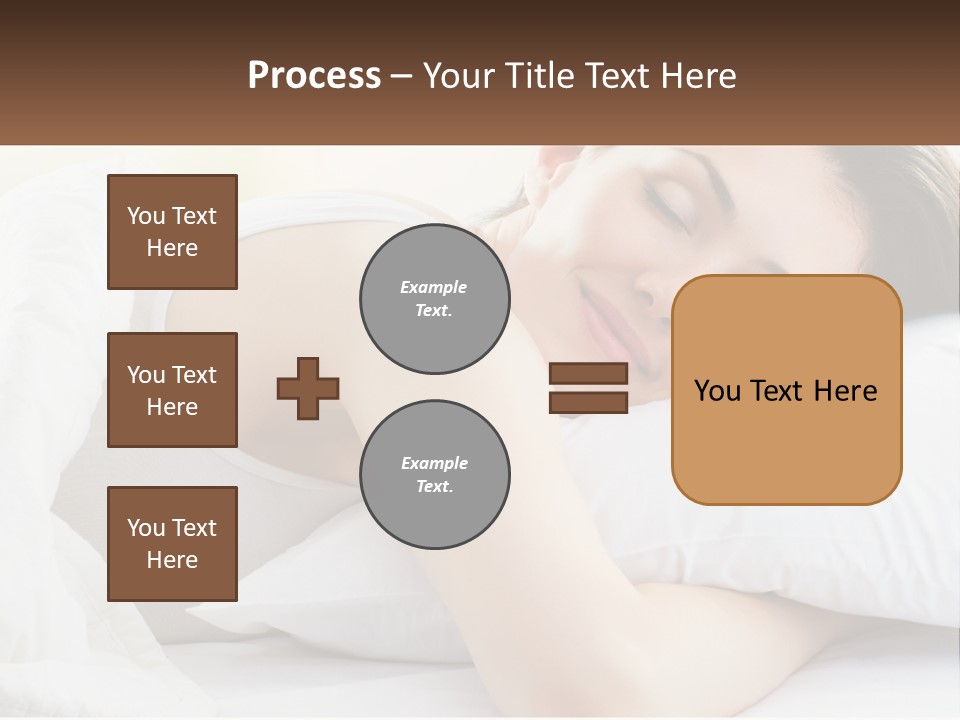 Process – Your Title Text Here

You Text Here

You Text Here

You Text Here

Example Text.

Example Text.

You Text Here